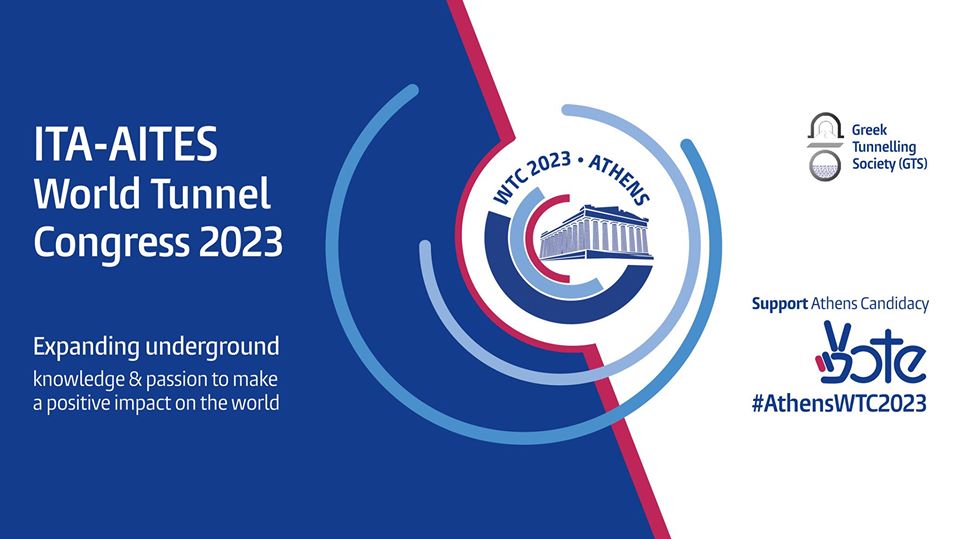 ITA-AITES
World Tunnel
Congress 2023

Expanding underground
knowledge & passion to make a positive impact on the world

WTC 2023 • ATHENS

Greek
Tunnelling
Society (GTS)

Support Athens Candidacy

Vote

#AthensWTC2023